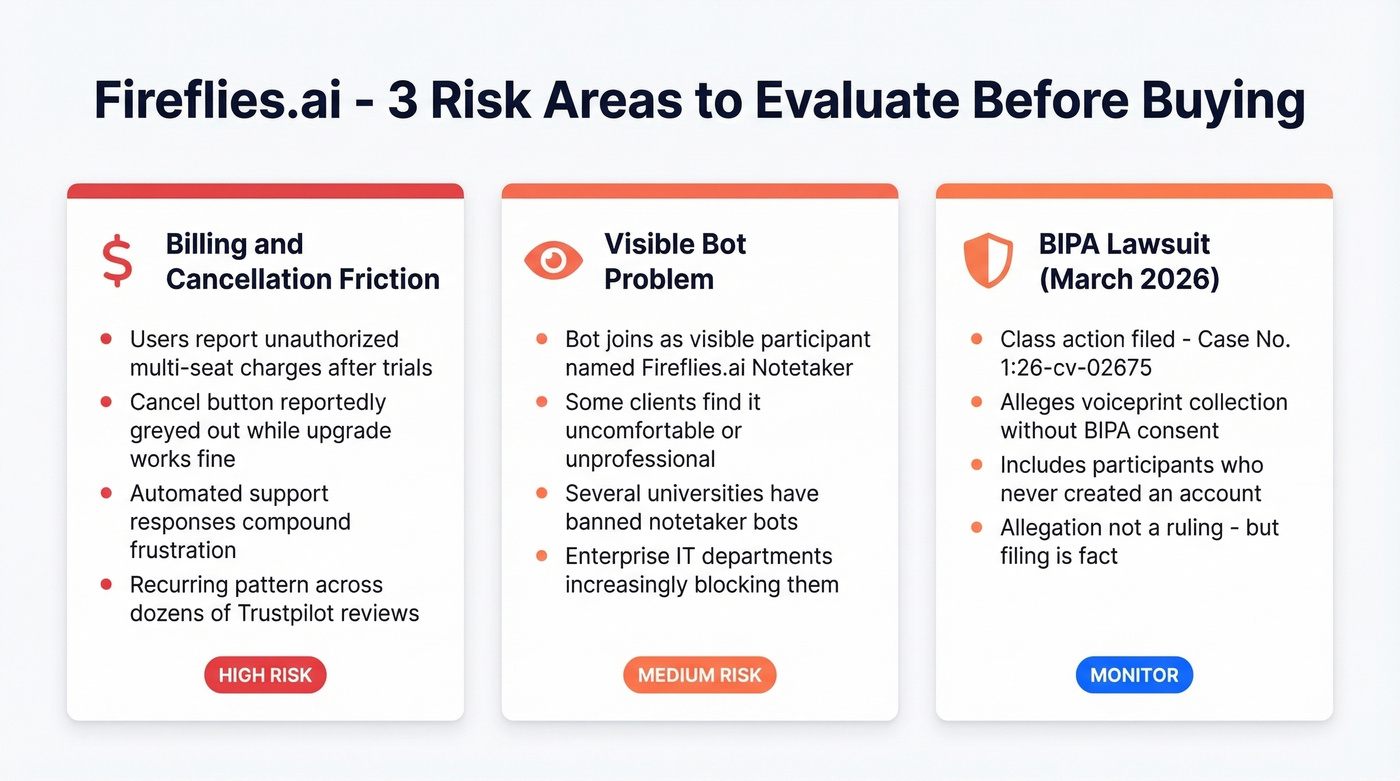 Fireflies.ai - 3 Risk Areas to Evaluate Before Buying

$ Billing and Cancellation Friction

- Users report unauthorized multi-seat charges after trials
- Cancel button reportedly greyed out while upgrade works fine
- Automated support responses compound frustration
- Recurring pattern across dozens of Trustpilot reviews

HIGH RISK

Visible Bot Problem

- Bot joins as visible participant named Fireflies.ai Notetaker
- Some clients find it uncomfortable or unprofessional
- Several universities have banned notetaker bots
- Enterprise IT departments increasingly blocking them

MEDIUM RISK

BIPA Lawsuit (March 2026)

- Class action filed - Case No. 1:26-cv-02675
- Alleges voiceprint collection without BIPA consent
- Includes participants who never created an account
- Allegation not a ruling - but filing is fact

MONITOR